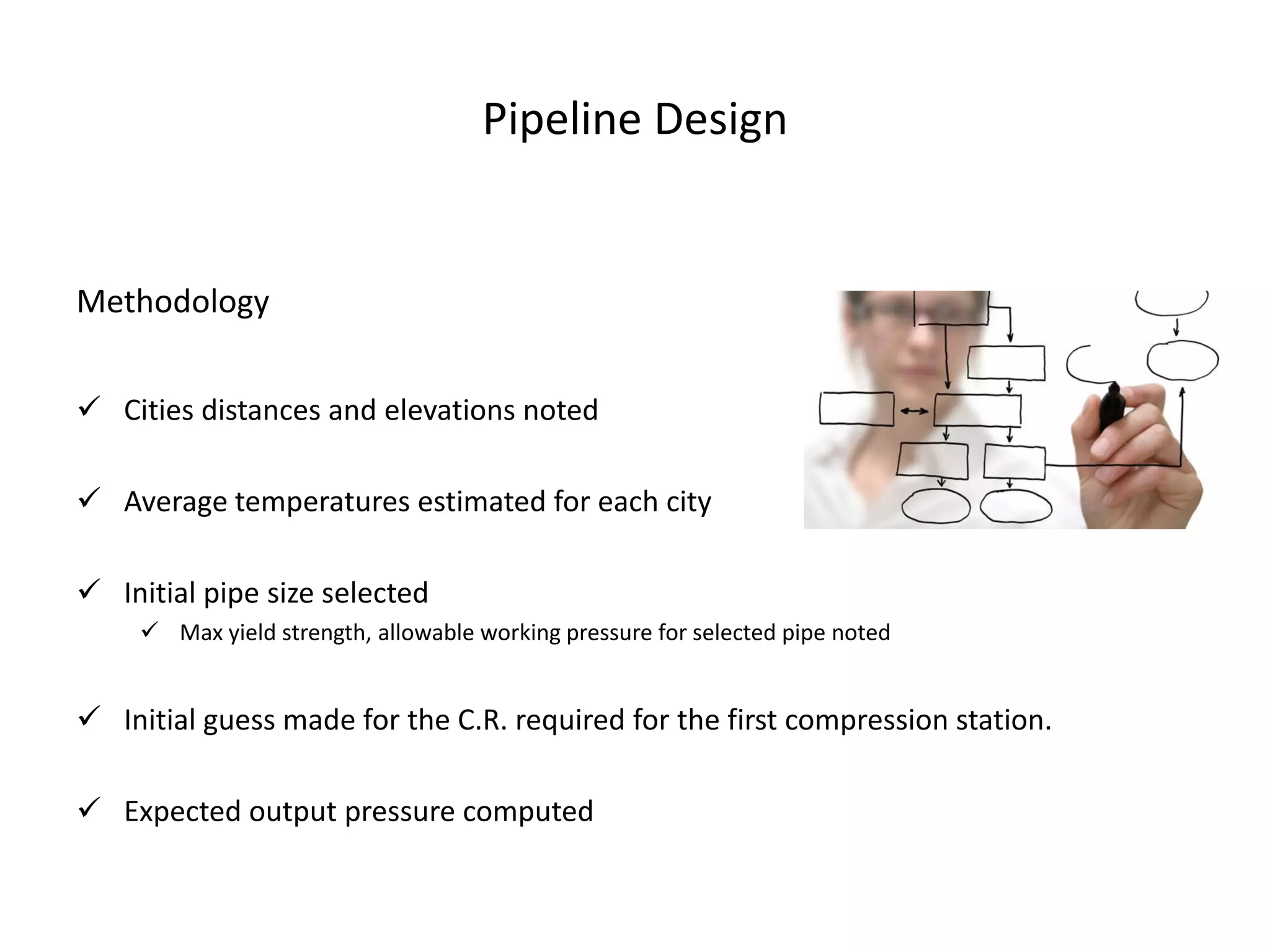 Pipeline Design

Methodology

✓ Cities distances and elevations noted

✓ Average temperatures estimated for each city

✓ Initial pipe size selected

✓ Max yield strength, allowable working pressure for selected pipe noted

✓ Initial guess made for the C.R. required for the first compression station.

✓ Expected output pressure computed